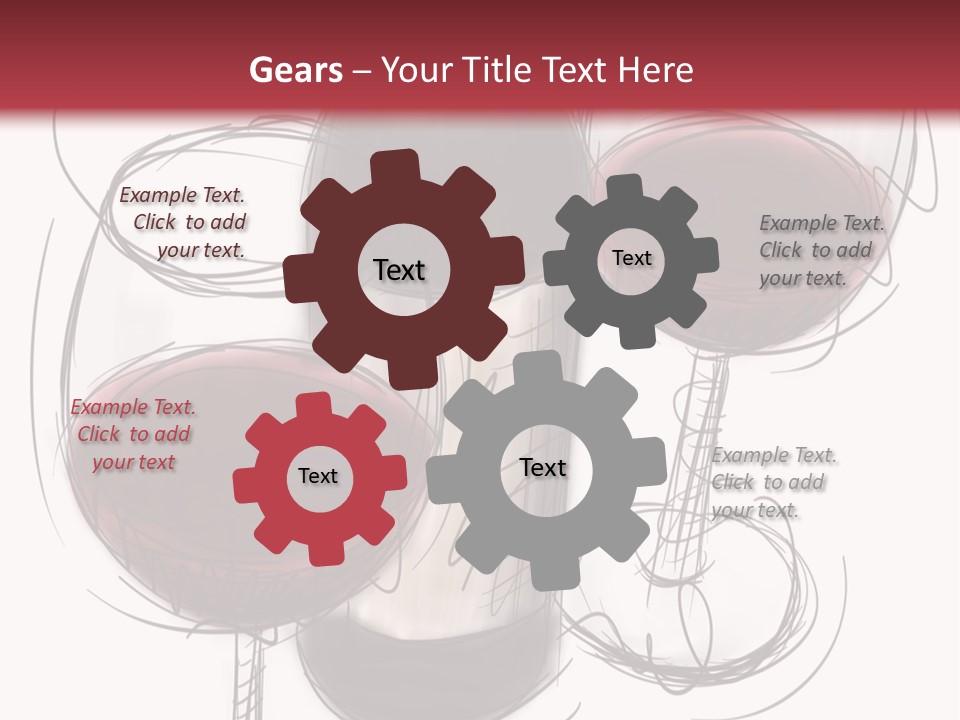 Gears – Your Title Text Here

Example Text. Click to add your text.

Text

Text

Example Text. Click to add your text.

Example Text. Click to add your text

Text

Text

Example Text. Click to add your text.